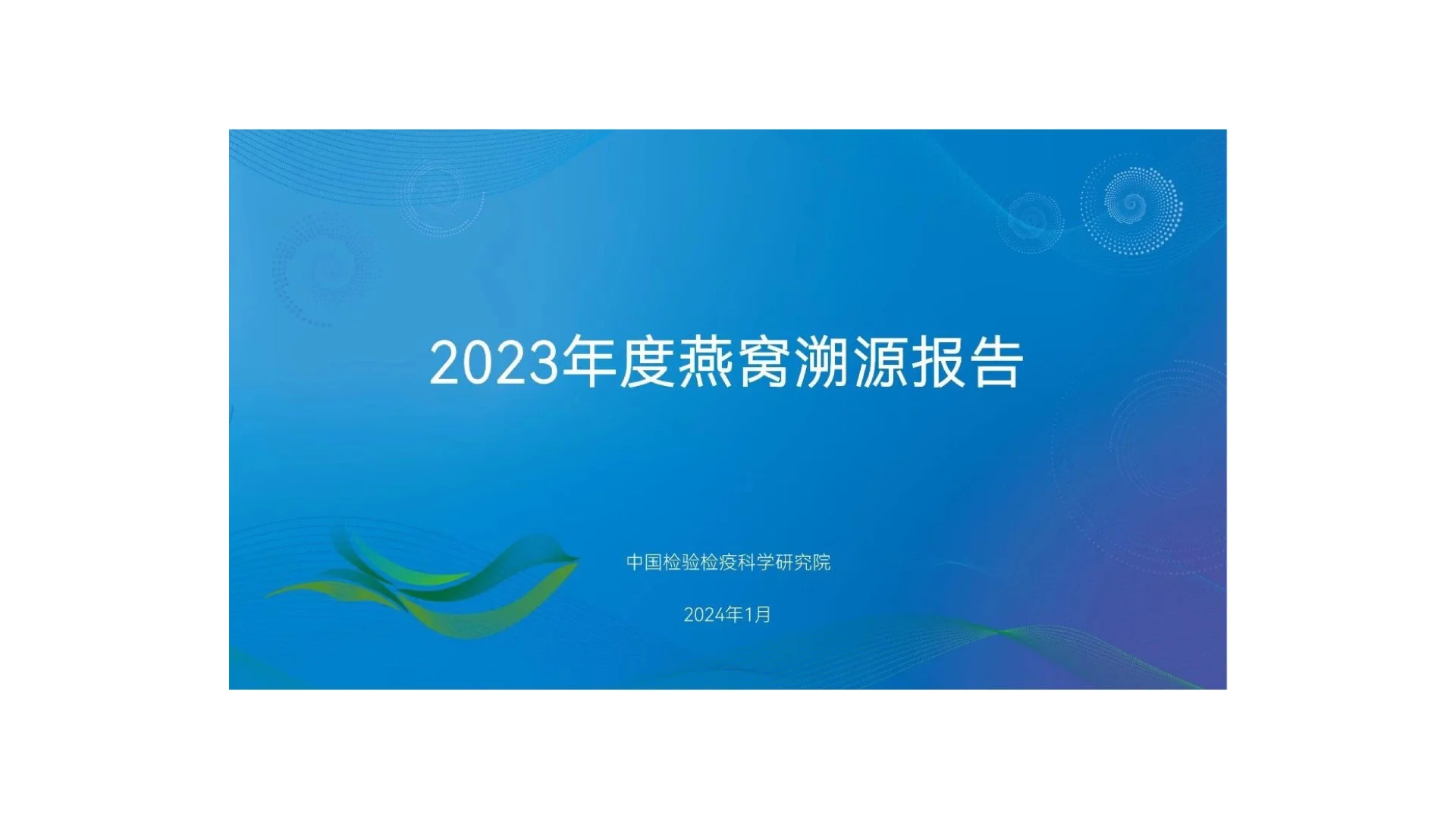 2023年度燕窝溯源报告

中国检验检疫科学研究院

2024年1月